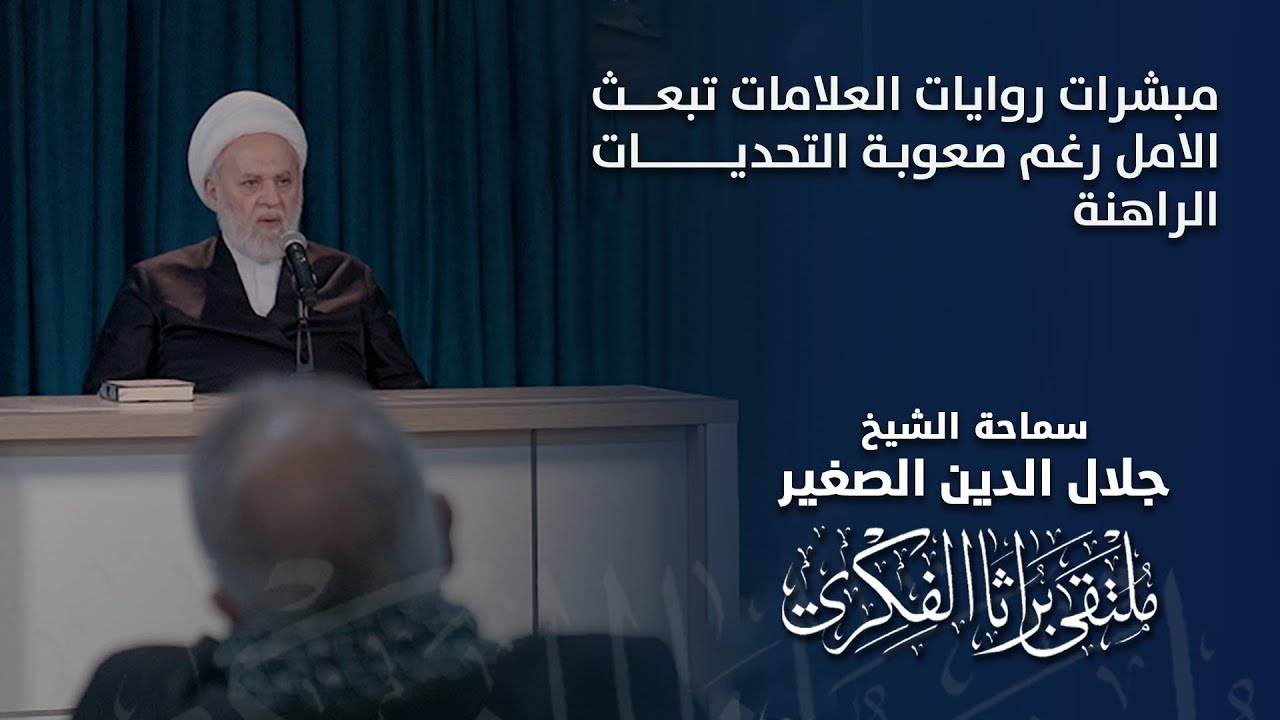 مبشرات روايات العلامات تبعث الامل رغم صعوبة التحديات الراهنة

سماحة الشيخ
جلال الدين الصغير

ملتقى براثا الفكري